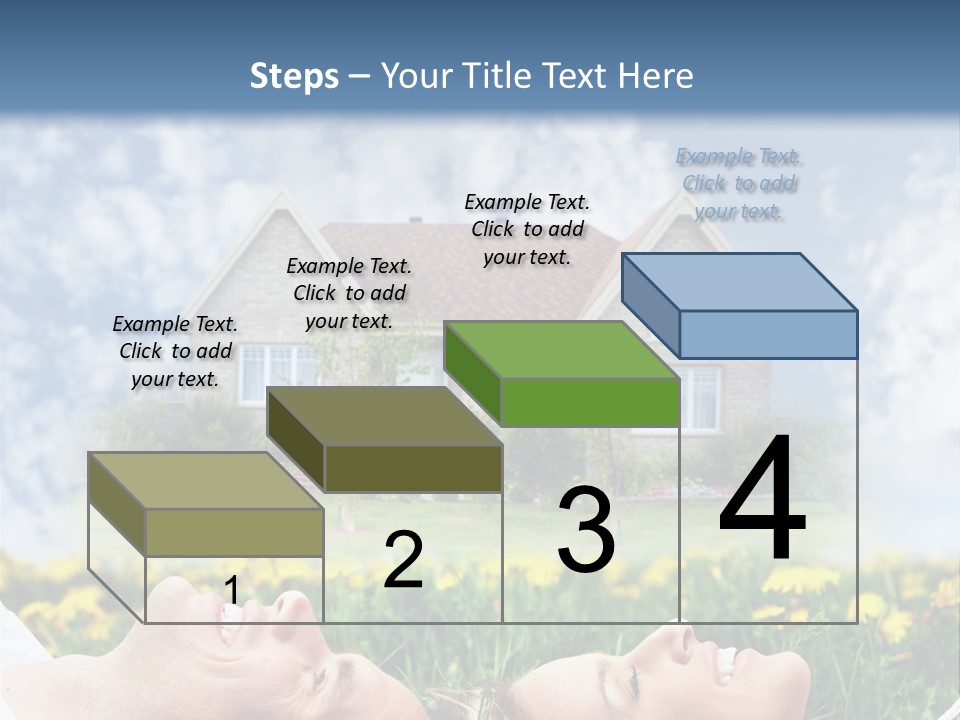 Steps – Your Title Text Here

Example Text. Click to add your text.

Example Text. Click to add your text.

Example Text. Click to add your text.

Example Text. Click to add your text.

1

2

3

4